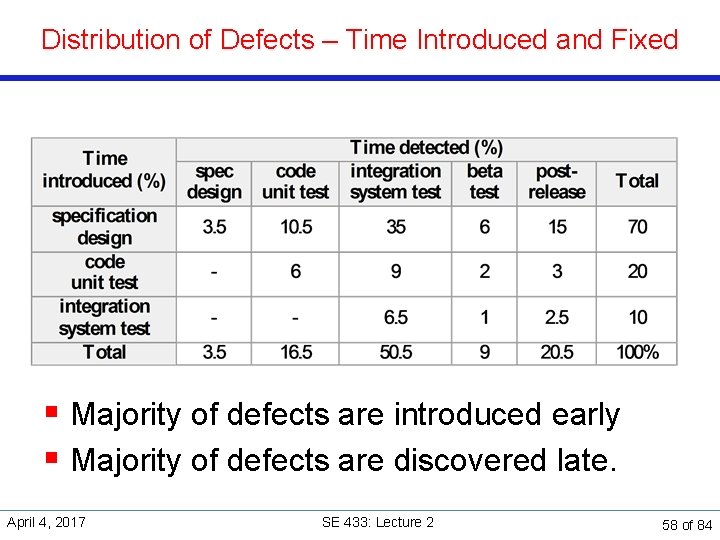 Distribution of Defects – Time Introduced and Fixed

| Time introduced (%) | Time detected (%) | | | | | |
|---|---|---|---|---|---|---|
| | spec design | code unit test | integration system test | beta test | post-release | Total |
| specification design | 3.5 | 10.5 | 35 | 6 | 15 | 70 |
| code unit test | - | 6 | 9 | 2 | 3 | 20 |
| integration system test | - | - | 6.5 | 1 | 2.5 | 10 |
| Total | 3.5 | 16.5 | 50.5 | 9 | 20.5 | 100% |

▪ Majority of defects are introduced early
▪ Majority of defects are discovered late.

April 4, 2017
SE 433: Lecture 2
58 of 84